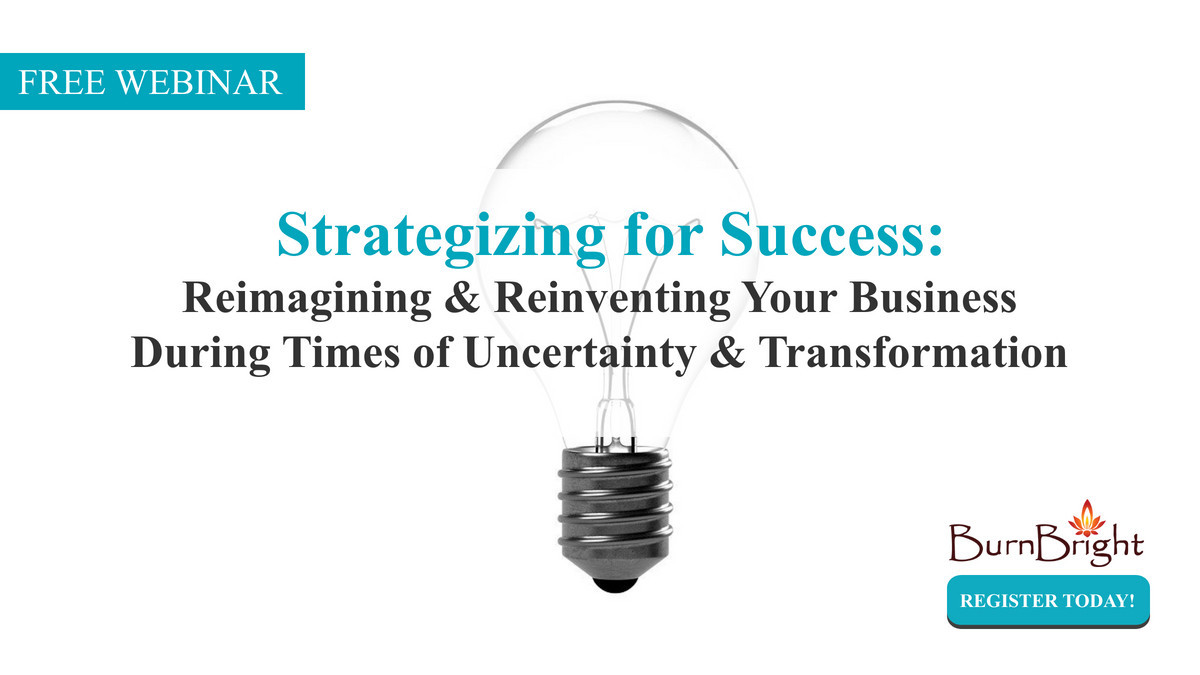 FREE WEBINAR

Strategizing for Success:
Reimagining & Reinventing Your Business During Times of Uncertainty & Transformation

BurnBright

REGISTER TODAY!